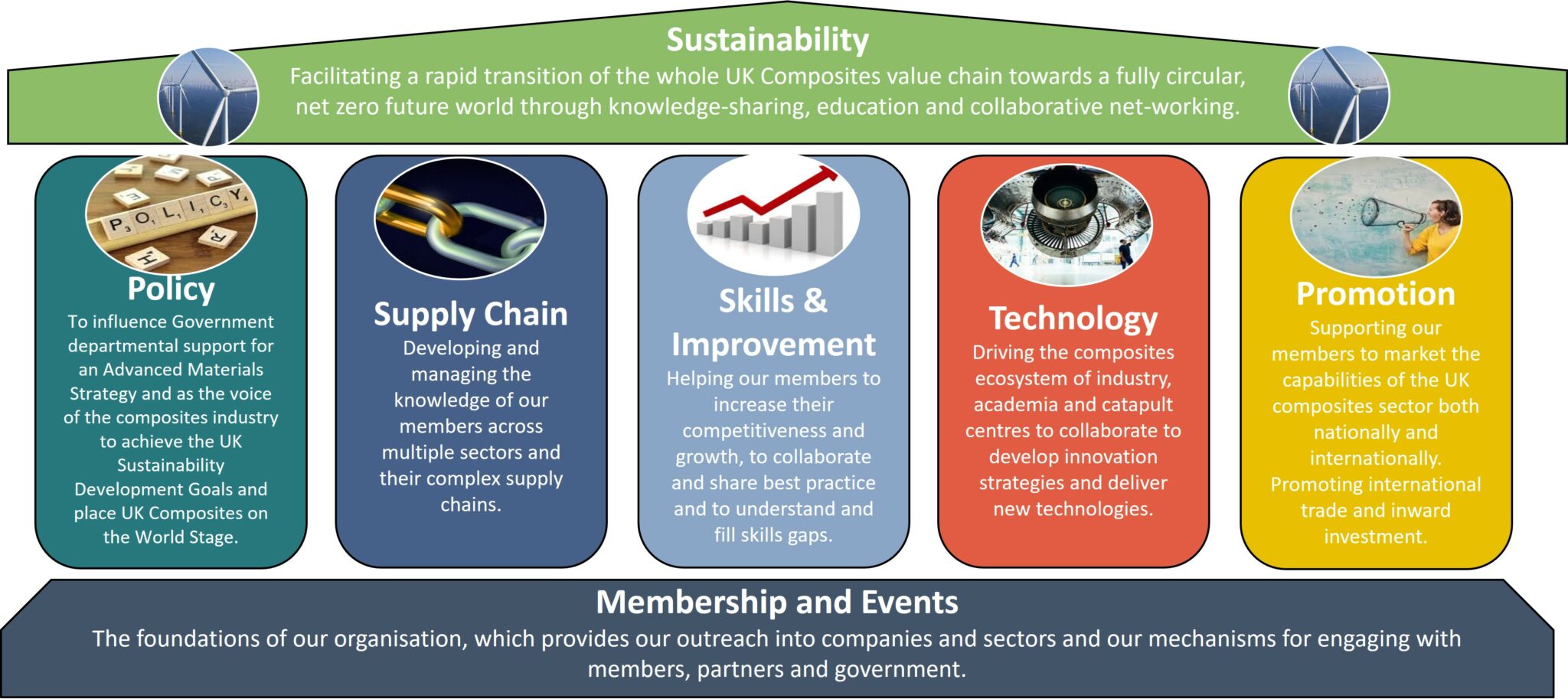 Sustainability

Facilitating a rapid transition of the whole UK Composites value chain towards a fully circular, net zero future world through knowledge-sharing, education and collaborative net-working.

POLICY

Policy

To influence Government departmental support for an Advanced Materials Strategy and as the voice of the composites industry to achieve the UK Sustainability Development Goals and place UK Composites on the World Stage.

Supply Chain

Developing and managing the knowledge of our members across multiple sectors and their complex supply chains.

Skills & Improvement

Helping our members to increase their competitiveness and growth, to collaborate and share best practice and to understand and fill skills gaps.

Technology

Driving the composites ecosystem of industry, academia and catapult centres to collaborate to develop innovation strategies and deliver new technologies.

Promotion

Supporting our members to market the capabilities of the UK composites sector both nationally and internationally. Promoting international trade and inward investment.

Membership and Events

The foundations of our organisation, which provides our outreach into companies and sectors and our mechanisms for engaging with members, partners and government.